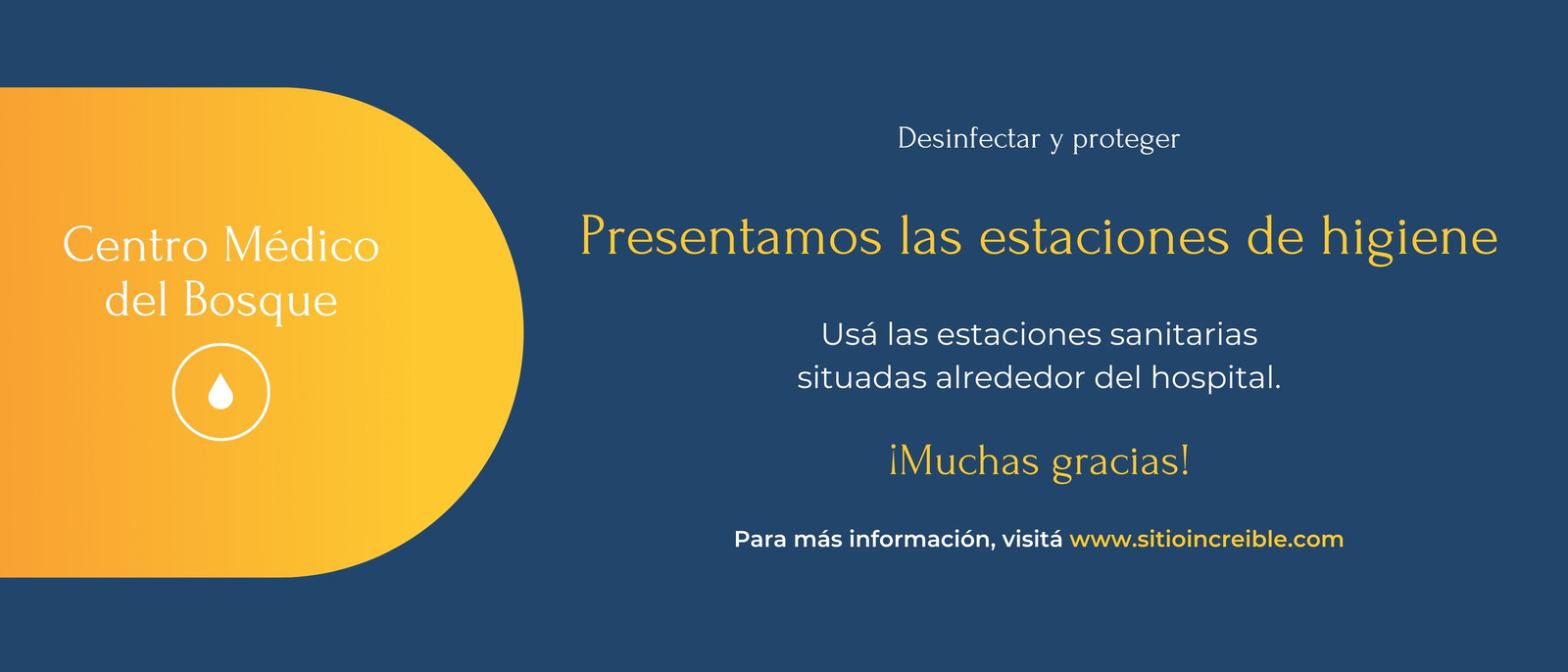 Centro Médico del Bosque

Desinfectar y proteger

Presentamos las estaciones de higiene

Usá las estaciones sanitarias situadas alrededor del hospital.

¡Muchas gracias!

Para más información, visitá www.sitioincreible.com